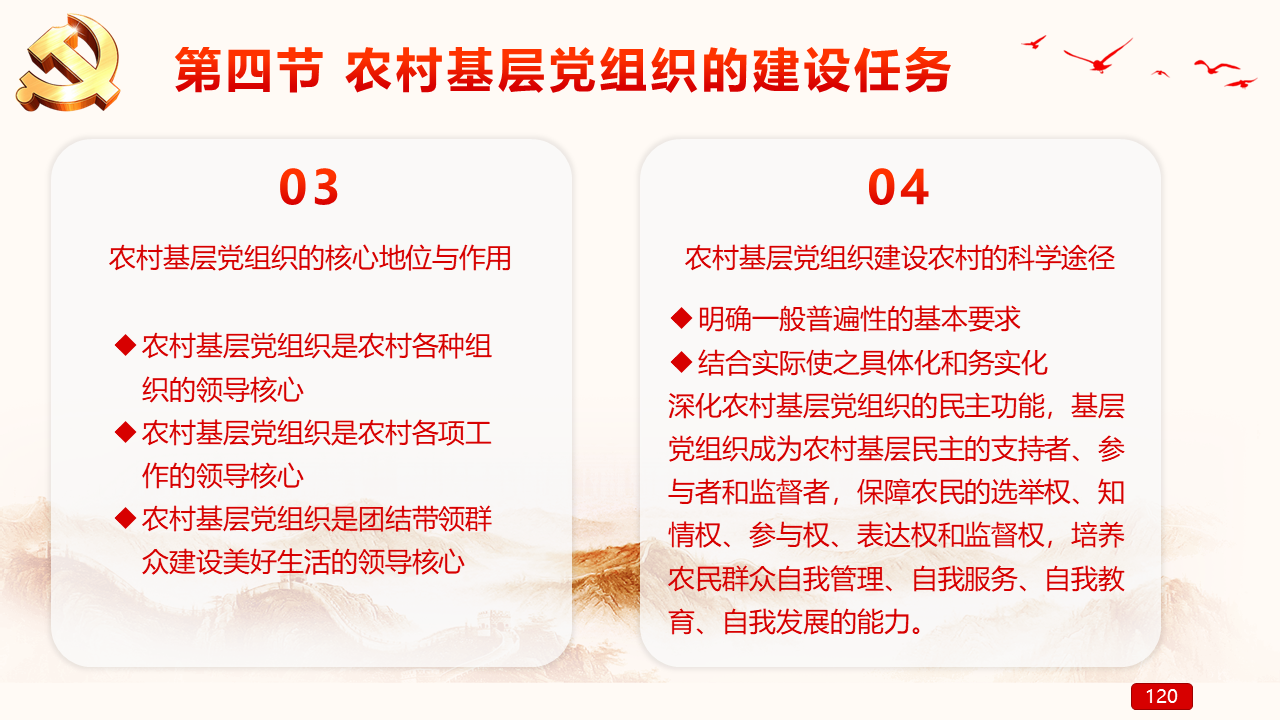 第四节 农村基层党组织的建设任务

03

农村基层党组织的核心地位与作用

◆ 农村基层党组织是农村各种组织的领导核心
◆ 农村基层党组织是农村各项工作的领导核心
◆ 农村基层党组织是团结带领群众建设美好生活的领导核心

04

农村基层党组织建设农村的科学途径

◆ 明确一般普遍性的基本要求
◆ 结合实际使之具体化和务实化
深化农村基层党组织的民主功能，基层党组织成为农村基层民主的支持者、参与者和监督者，保障农民的选举权、知情权、参与权、表达权和监督权，培养农民群众自我管理、自我服务、自我教育、自我发展的能力。

120